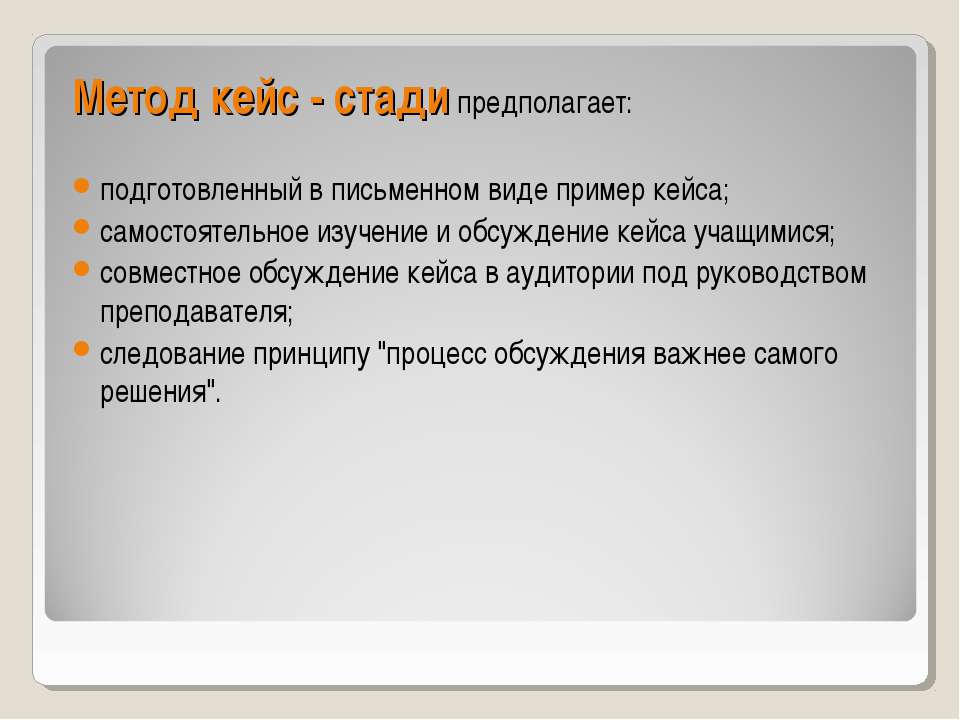 Метод кейс - стади предполагает:

подготовленный в письменном виде пример кейса;
самостоятельное изучение и обсуждение кейса учащимися;
совместное обсуждение кейса в аудитории под руководством преподавателя;
следование принципу "процесс обсуждения важнее самого решения".